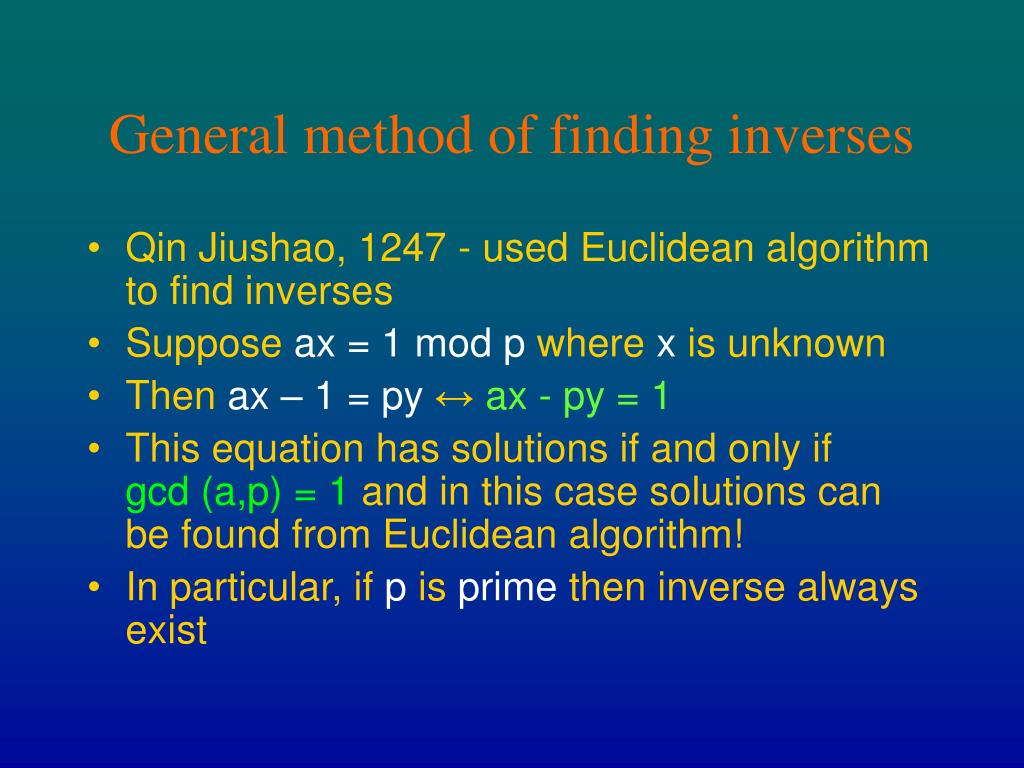 General method of finding inverses

• Qin Jiushao, 1247 - used Euclidean algorithm to find inverses
• Suppose ax = 1 mod p where x is unknown
• Then ax – 1 = py ↔ ax - py = 1
• This equation has solutions if and only if gcd (a,p) = 1 and in this case solutions can be found from Euclidean algorithm!
• In particular, if p is prime then inverse always exist